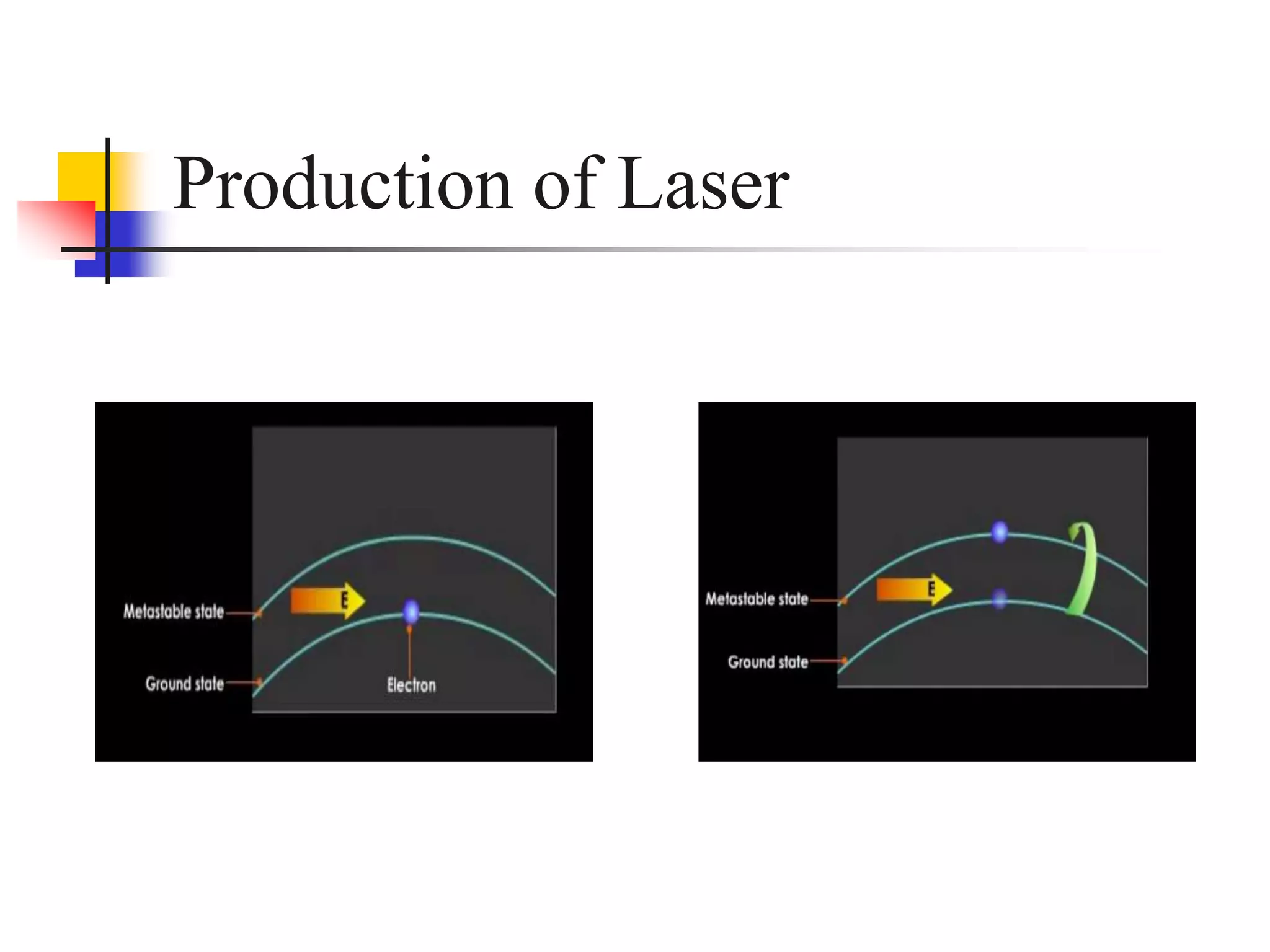 Production of Laser

Metastable state
E
Ground state
Electron

Metastable state
E
Ground state